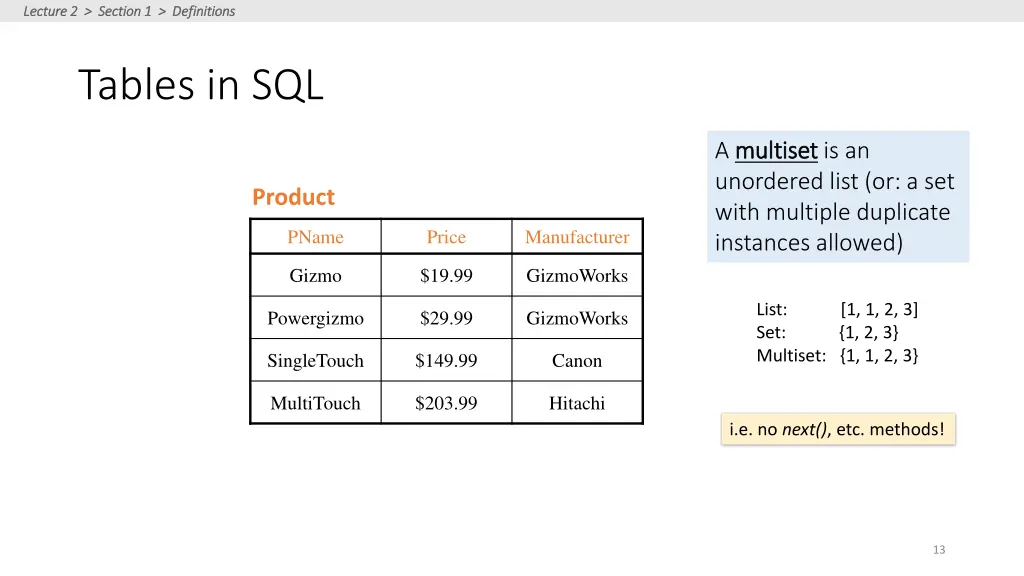 Lecture 2 > Section 1 > Definitions

Tables in SQL

Product

| PName | Price | Manufacturer |
|---|---|---|
| Gizmo | \$19.99 | GizmoWorks |
| Powergizmo | \$29.99 | GizmoWorks |
| SingleTouch | \$149.99 | Canon |
| MultiTouch | \$203.99 | Hitachi |

A multiset is an unordered list (or: a set with multiple duplicate instances allowed)

List: [1, 1, 2, 3]
Set: {1, 2, 3}
Multiset: {1, 1, 2, 3}

i.e. no next(), etc. methods!

13